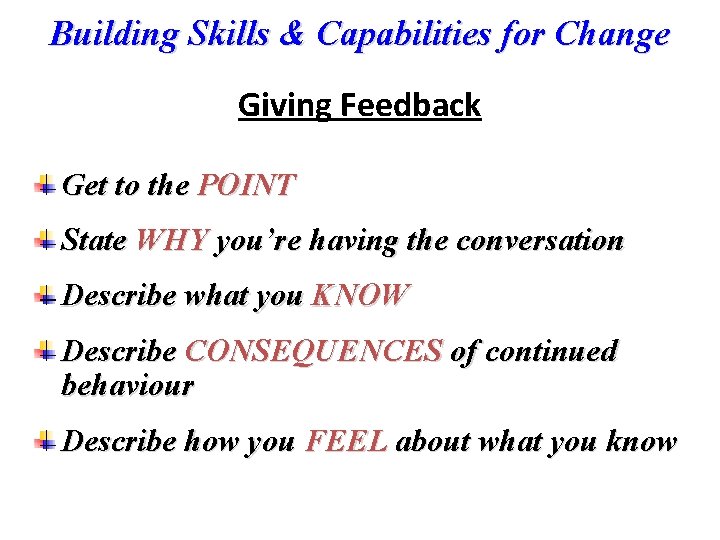 Building Skills & Capabilities for Change

Giving Feedback

Get to the POINT

State WHY you're having the conversation

Describe what you KNOW

Describe CONSEQUENCES of continued behaviour

Describe how you FEEL about what you know